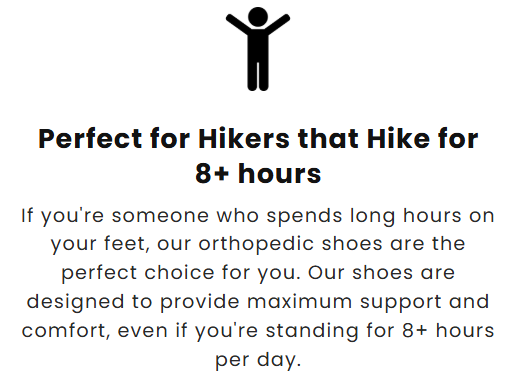 Perfect for Hikers that Hike for 8+ hours

If you're someone who spends long hours on your feet, our orthopedic shoes are the perfect choice for you. Our shoes are designed to provide maximum support and comfort, even if you're standing for 8+ hours per day.